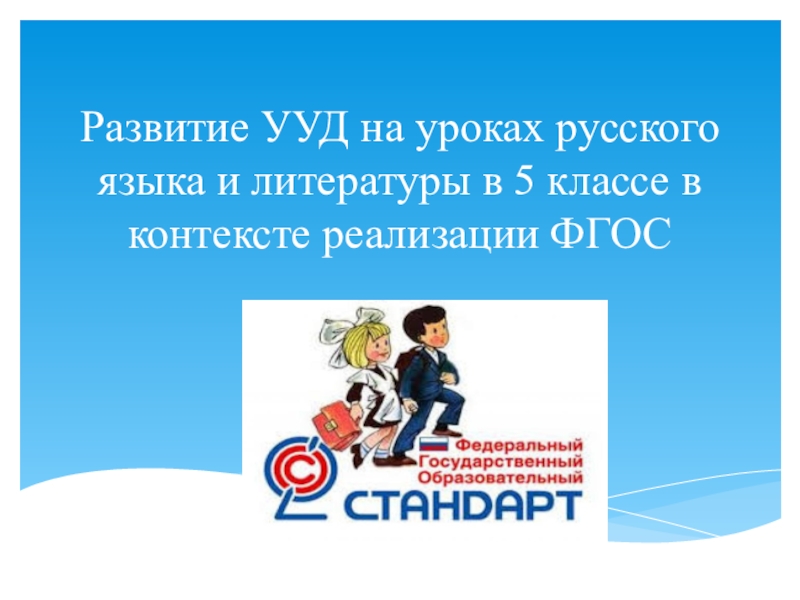 Развитие УУД на уроках русского языка и литературы в 5 классе в контексте реализации ФГОС

Федеральный
Государственный
Образовательный
СТАНДАРТ